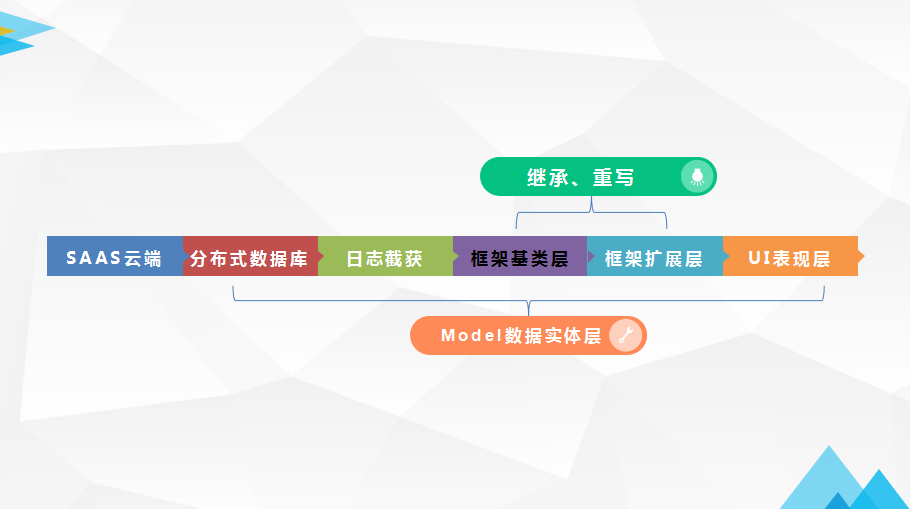 继承、重写

SAAS云端
分布式数据库
日志截获
框架基类层
框架扩展层
UI表现层

Model数据实体层